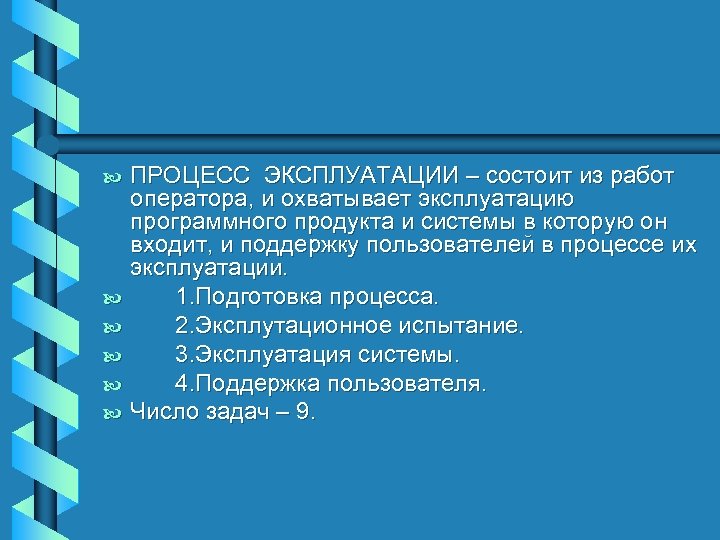 ПРОЦЕСС ЭКСПЛУАТАЦИИ – состоит из работ оператора, и охватывает эксплуатацию программного продукта и системы в которую он входит, и поддержку пользователей в процессе их эксплуатации.

1.Подготовка процесса.

2.Эксплутационное испытание.

3.Эксплуатация системы.

4.Поддержка пользователя.

Число задач – 9.